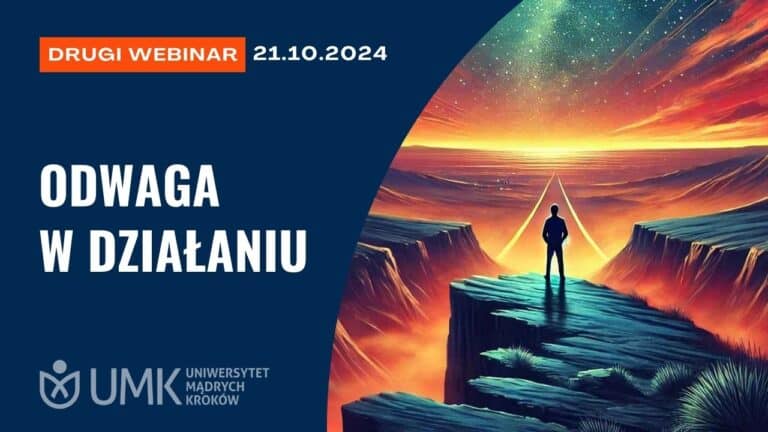 DRUGI WEBINAR 21.10.2024

ODWAGA W DZIAŁANIU

UMK UNIWERSYTET MĄDRYCH KROKÓW